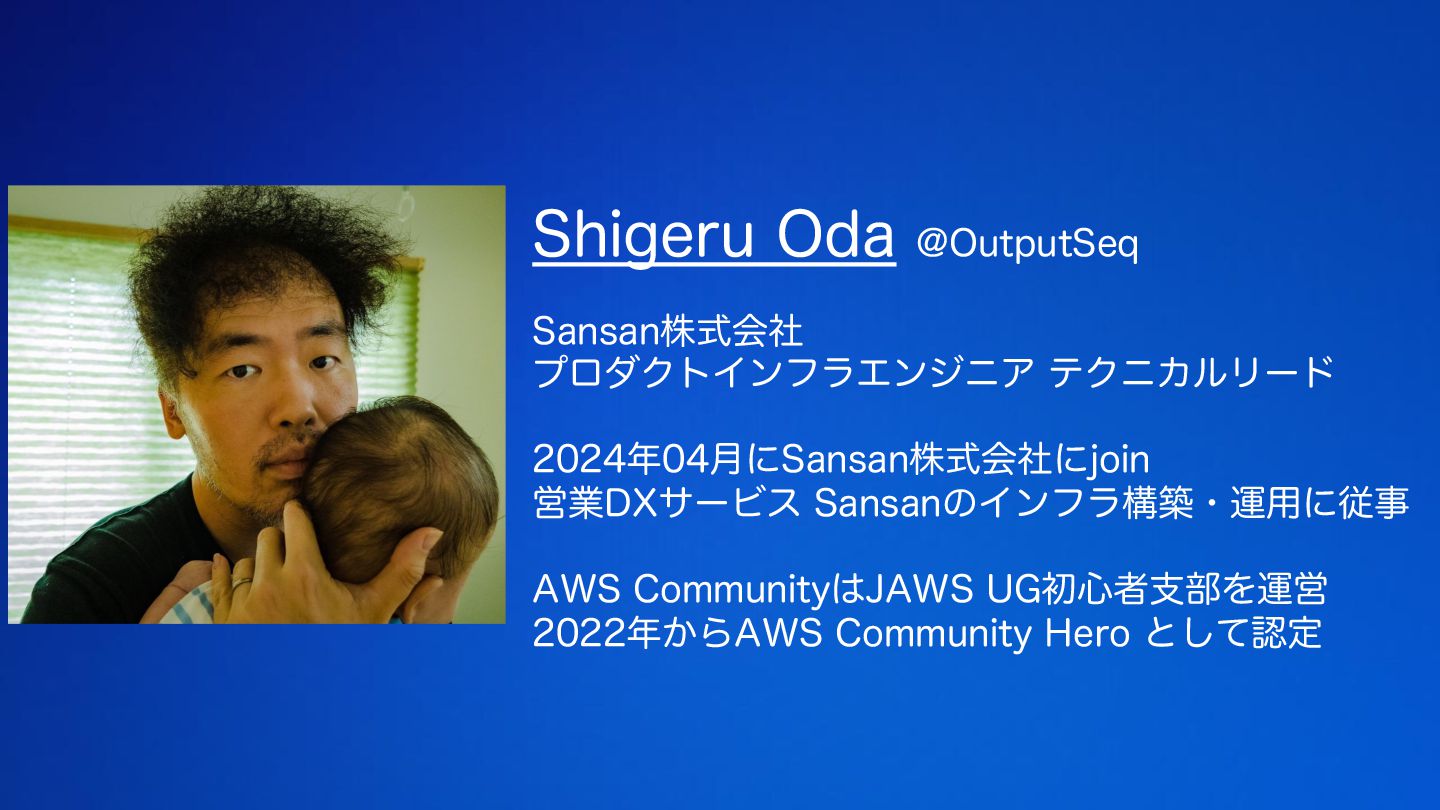 Shigeru Oda @OutputSeq

Sansan株式会社
プロダクトインフラエンジニア テクニカルリード

2024年04月にSansan株式会社にjoin
営業DXサービス Sansanのインフラ構築・運用に従事

AWS CommunityはJAWS UG初心者支部を運営
2022年からAWS Community Hero として認定